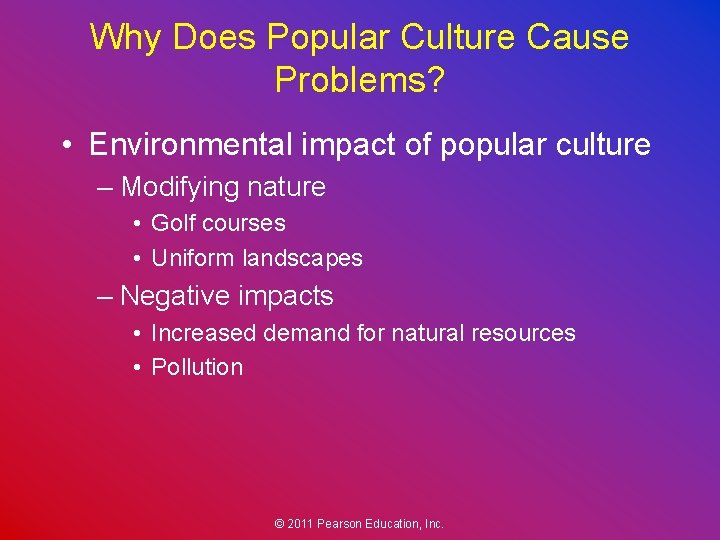 Why Does Popular Culture Cause Problems?

• Environmental impact of popular culture
– Modifying nature
• Golf courses
• Uniform landscapes
– Negative impacts
• Increased demand for natural resources
• Pollution

© 2011 Pearson Education, Inc.